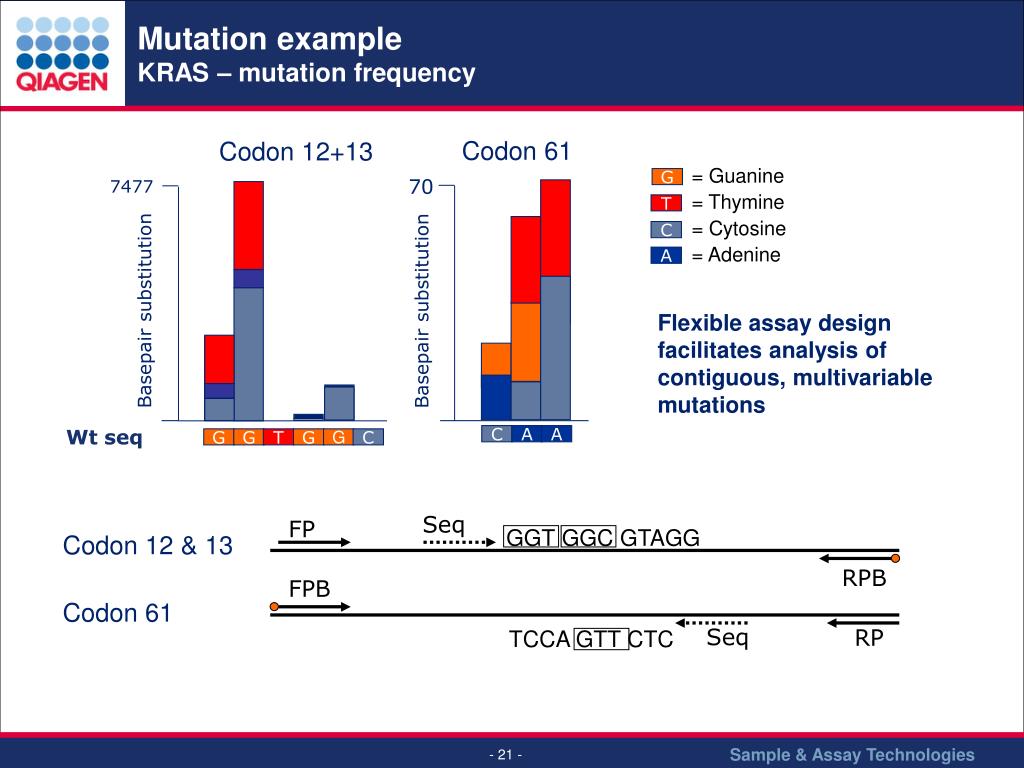 QIAGEN

Mutation example
KRAS – mutation frequency

Codon 12+13

7477

Basepair substitution

Wt seq

G G T G G C

Codon 61

70

Basepair substitution

C A A

G = Guanine
T = Thymine
C = Cytosine
A = Adenine

Flexible assay design facilitates analysis of contiguous, multivariable mutations

Codon 12 & 13

FP

Seq

GGT GGC GTAGG

RPB

Codon 61

FPB

TCCA GTT CTC

Seq

RP

- 21 -

Sample & Assay Technologies